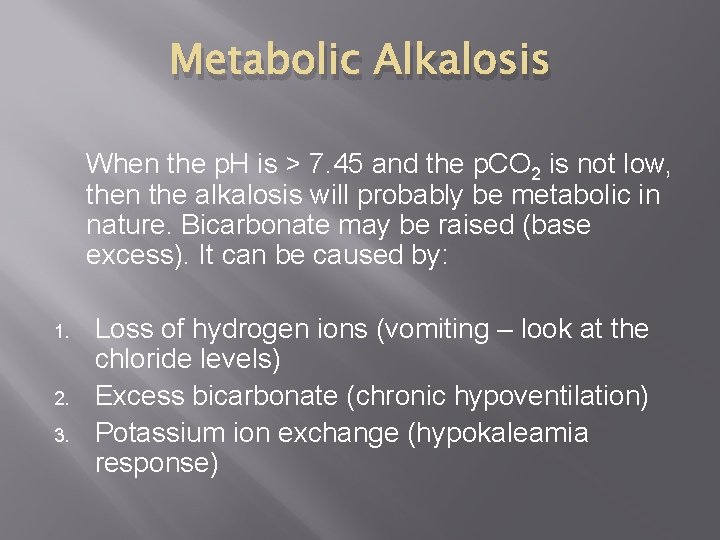 Metabolic Alkalosis

When the pH is > 7.45 and the $pCO_2$ is not low, then the alkalosis will probably be metabolic in nature. Bicarbonate may be raised (base excess). It can be caused by:

1. Loss of hydrogen ions (vomiting – look at the chloride levels)
2. Excess bicarbonate (chronic hypoventilation)
3. Potassium ion exchange (hypokaleamia response)